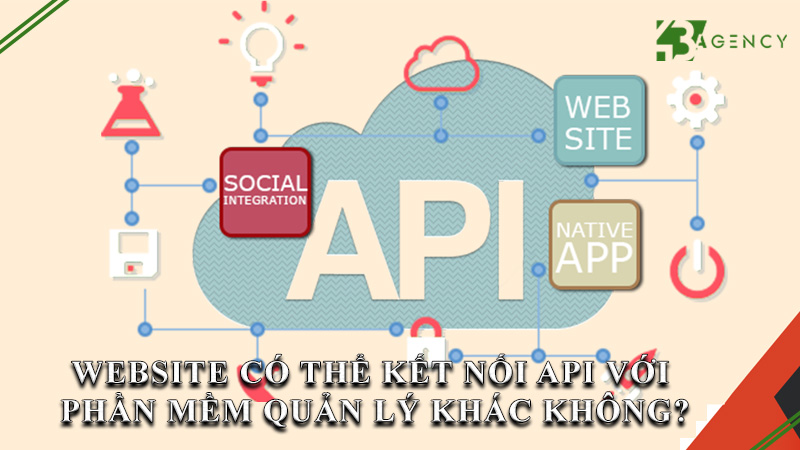 43AGENCY

WEB SITE

SOCIAL INTEGRATION

API

NATIVE APP

WEBSITE CÓ THỂ KẾT NỐI API VỚI PHẦN MỀM QUẢN LÝ KHÁC KHÔNG?